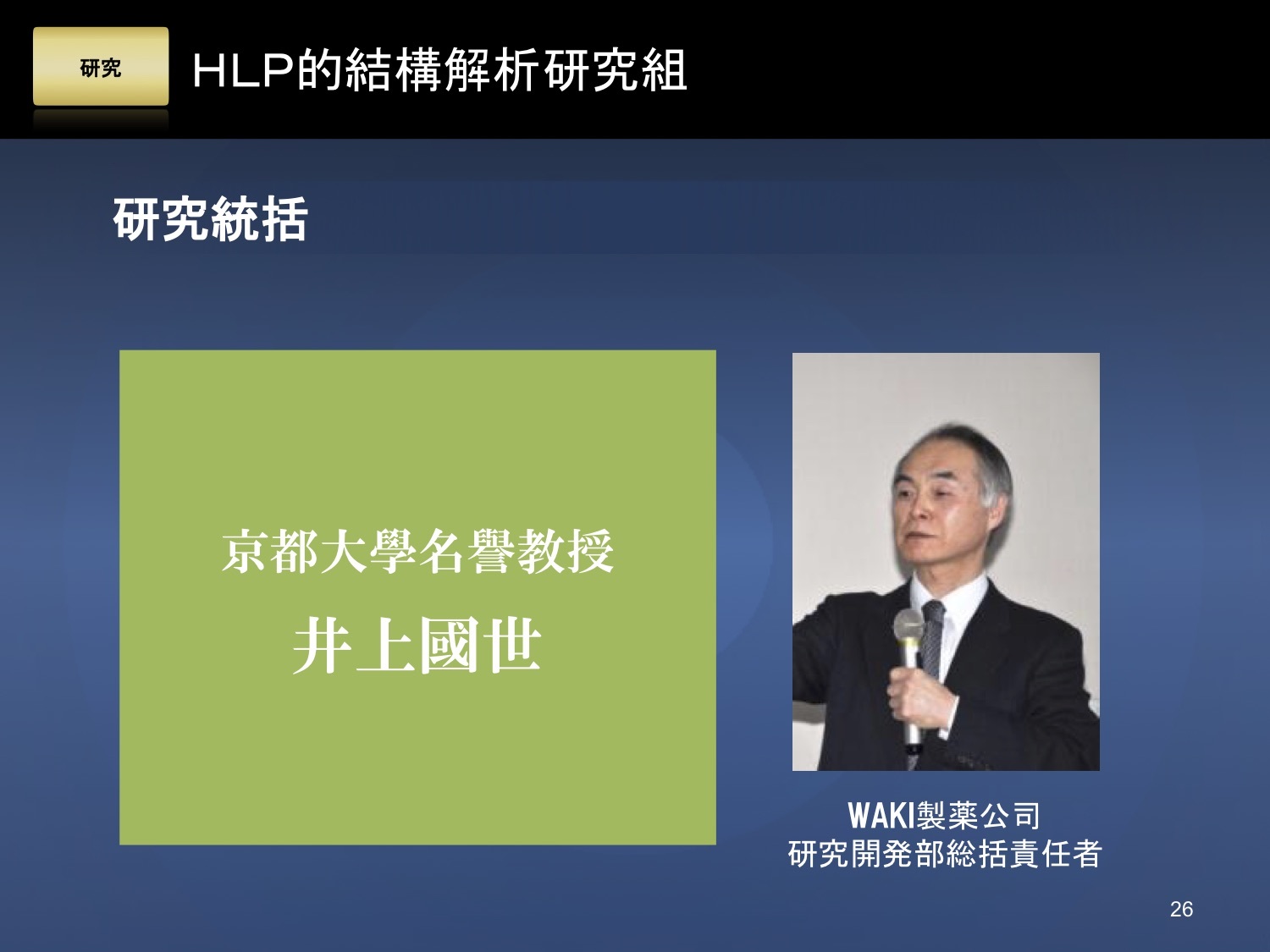 研究

HLP的結構解析研究組

研究統括

京都大學名譽教授

井上國世

WAKI製薬公司
研究開発部総括責任者

26